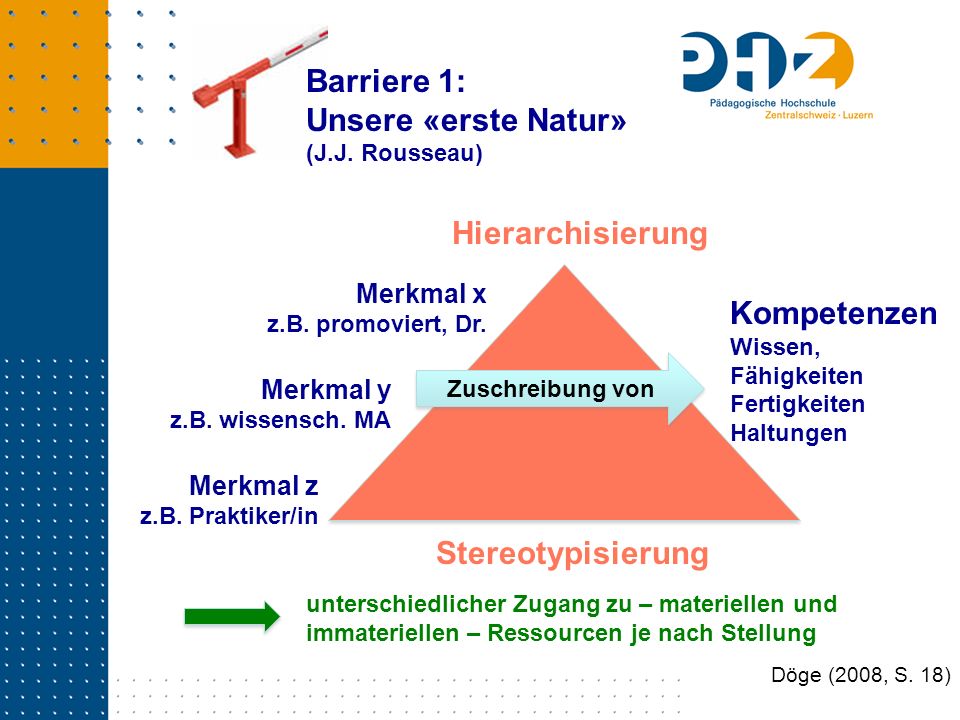 Barriere 1:
Unsere «erste Natur»
(J.J. Rousseau)

PHZ
Pädagogische Hochschule
Zentralschweiz · Luzern

Hierarchisierung

Merkmal x
z.B. promoviert, Dr.

Merkmal y
z.B. wissensch. MA

Merkmal z
z.B. Praktiker/in

Zuschreibung von

Kompetenzen
Wissen,
Fähigkeiten
Fertigkeiten
Haltungen

Stereotypisierung

unterschiedlicher Zugang zu – materiellen und immateriellen – Ressourcen je nach Stellung

Döge (2008, S. 18)